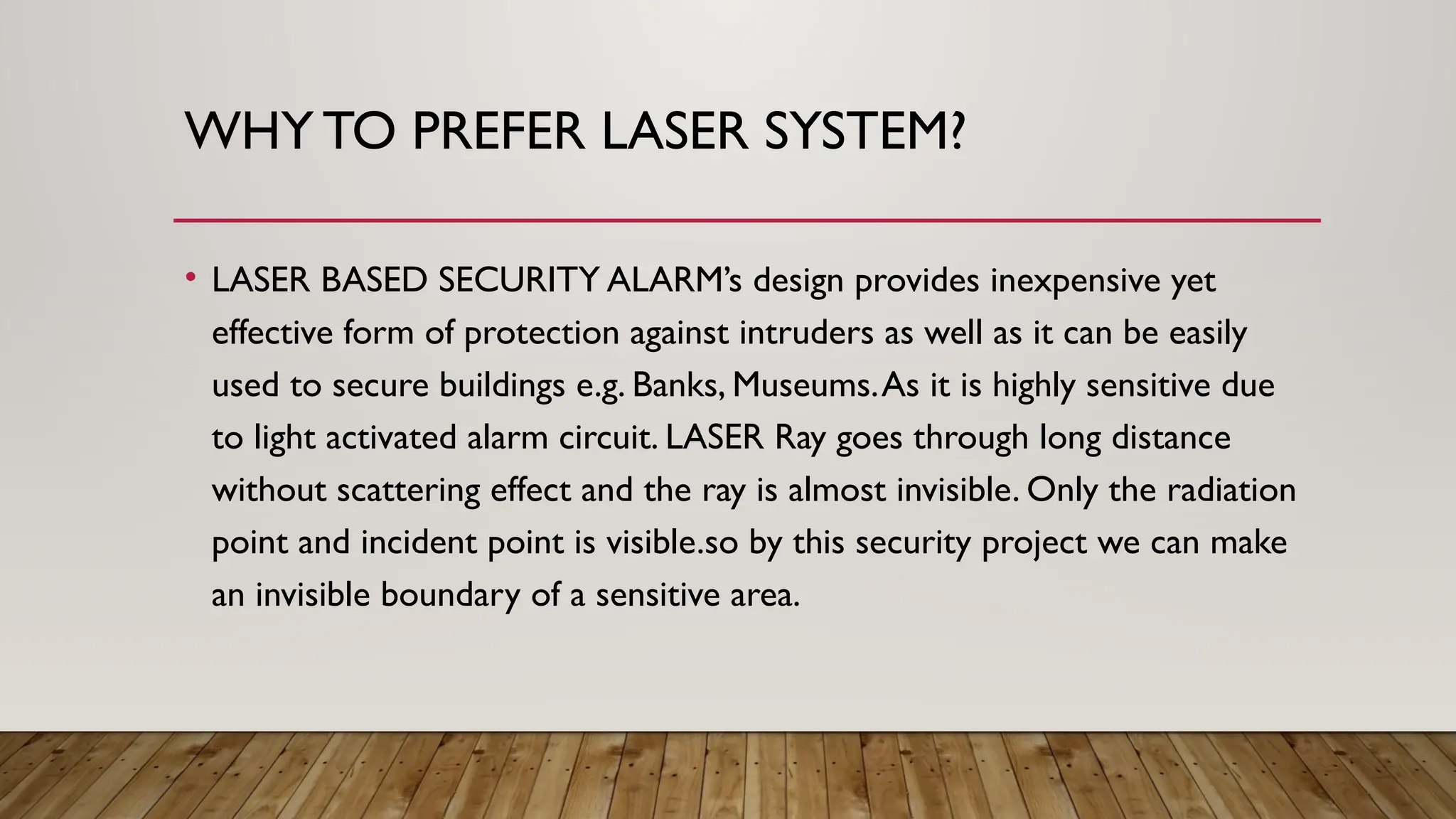 WHY TO PREFER LASER SYSTEM?

• LASER BASED SECURITY ALARM's design provides inexpensive yet effective form of protection against intruders as well as it can be easily used to secure buildings e.g. Banks, Museums. As it is highly sensitive due to light activated alarm circuit. LASER Ray goes through long distance without scattering effect and the ray is almost invisible. Only the radiation point and incident point is visible.so by this security project we can make an invisible boundary of a sensitive area.